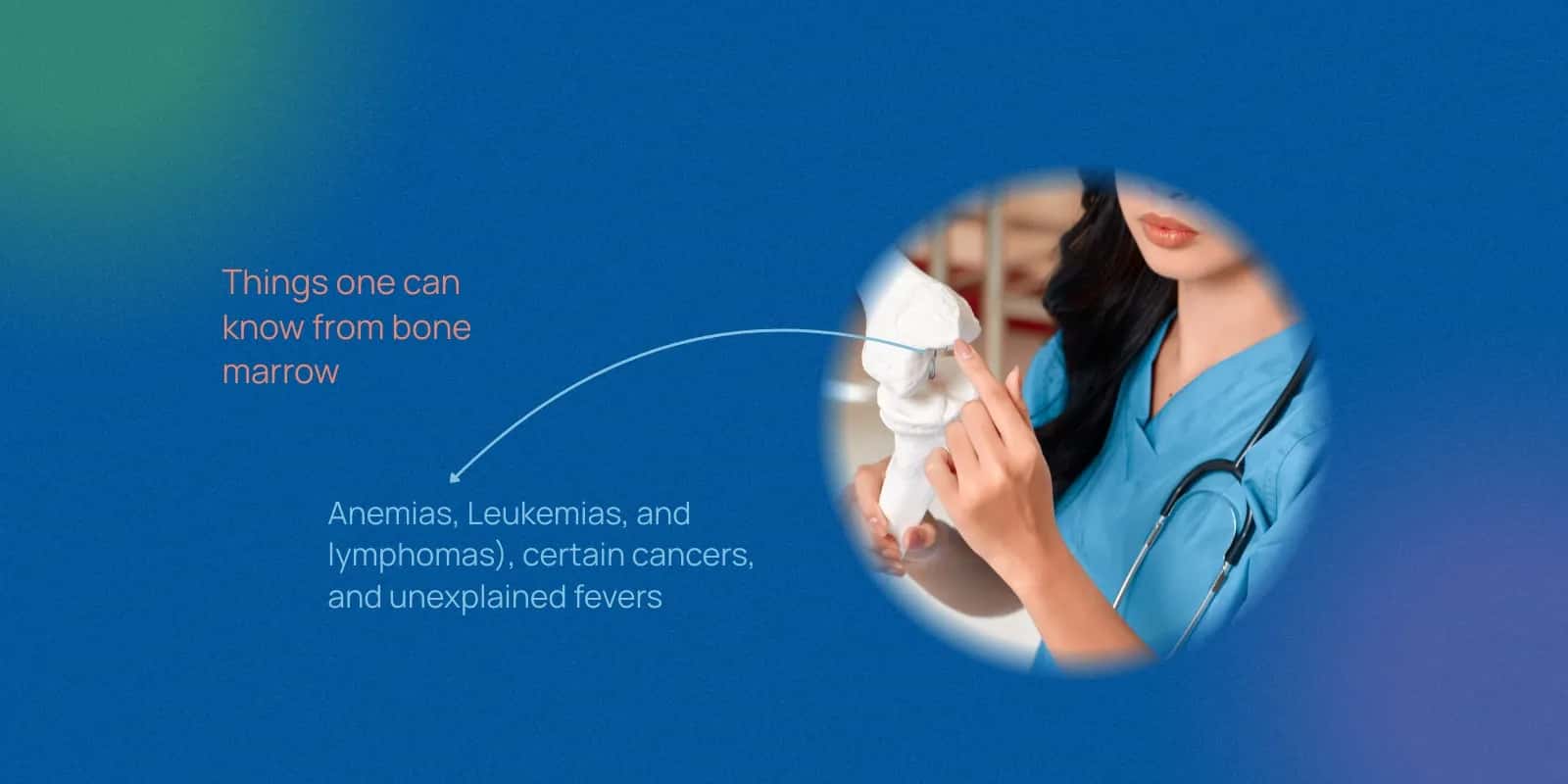 Things one can know from bone marrow

Anemias, Leukemias, and lymphomas), certain cancers, and unexplained fevers